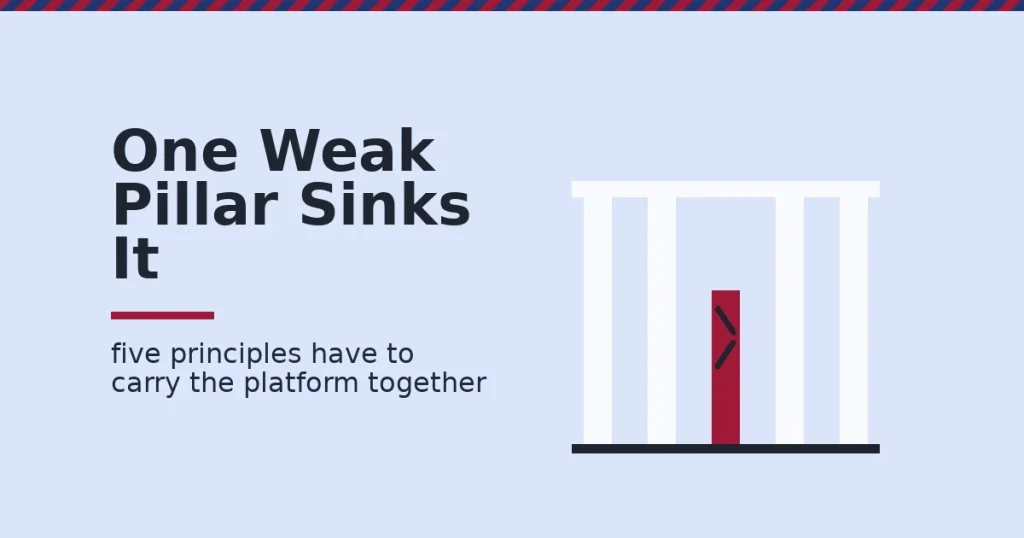 One Weak Pillar Sinks It

five principles have to carry the platform together